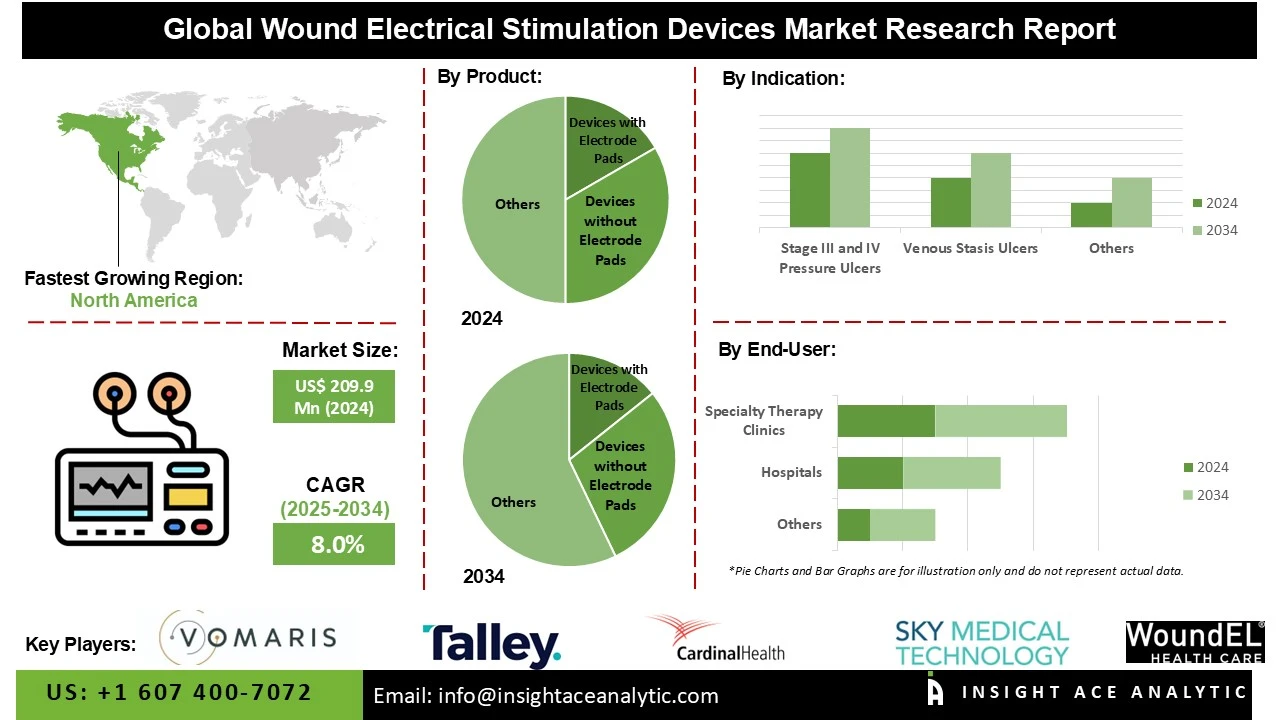 Global Wound Electrical Stimulation Devices Market Research Report

Fastest Growing Region:
North America

Market Size:
US$ 209.9 Mn (2024)

CAGR
(2025-2034)
8.0%

By Product:

Devices with Electrode Pads
Devices without Electrode Pads
Others
2024

Devices with Electrode Pads
Devices without Electrode Pads
Others
2034

By Indication:

Stage III and IV Pressure Ulcers
Venous Stasis Ulcers
Others
2024
2034

By End-User:

Specialty Therapy Clinics
Hospitals
Others
2024
2034

*Pie Charts and Bar Graphs are for illustration only and do not represent actual data.

Key Players:
VOMARIS
Talley.
CardinalHealth
SKY MEDICAL TECHNOLOGY
WoundEL HEALTH CARE

US: +1 607 400-7072
Email: info@insightaceanalytic.com
INSIGHT ACE ANALYTIC